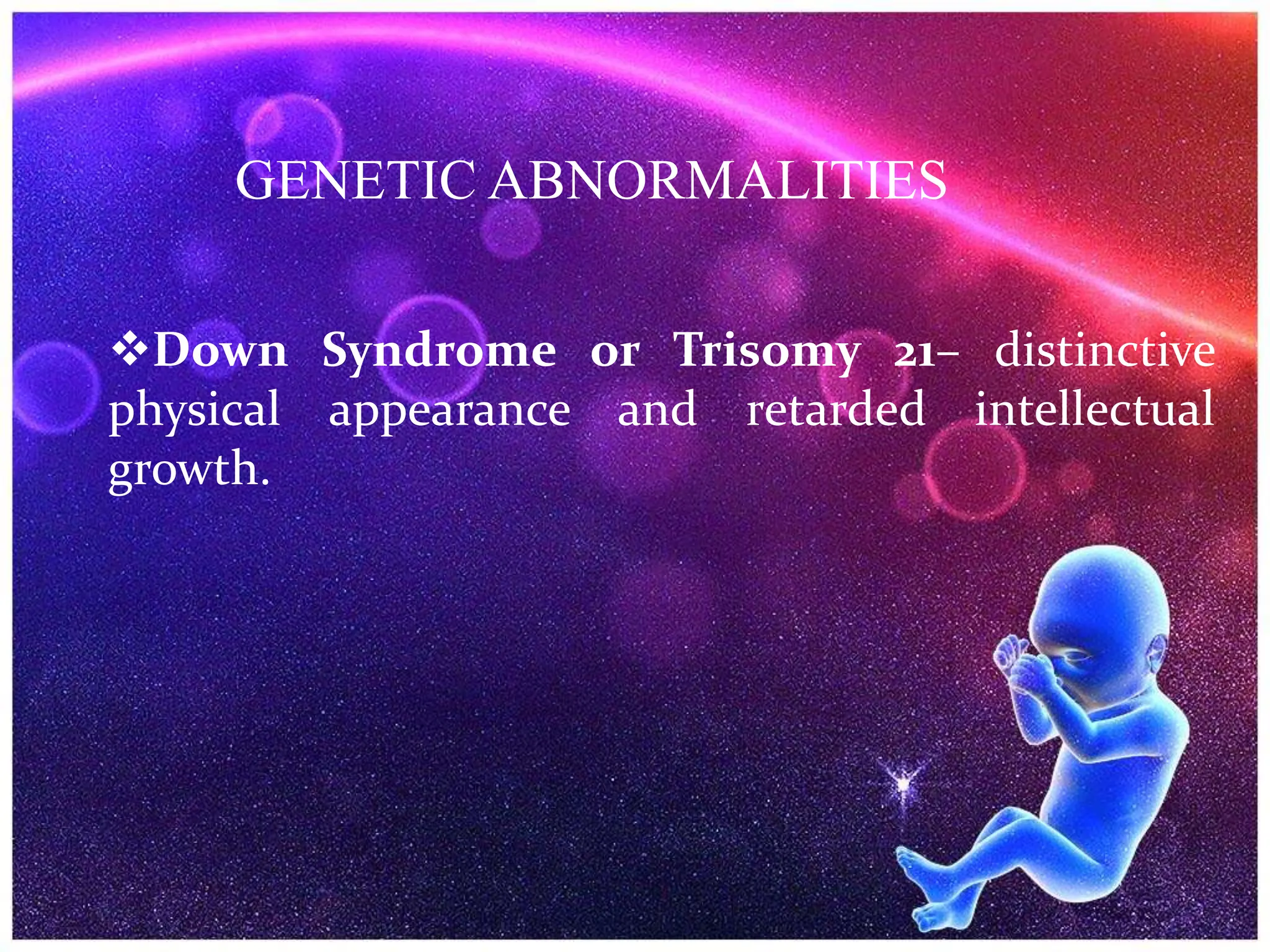 GENETIC ABNORMALITIES

❖Down Syndrome or Trisomy 21– distinctive physical appearance and retarded intellectual growth.